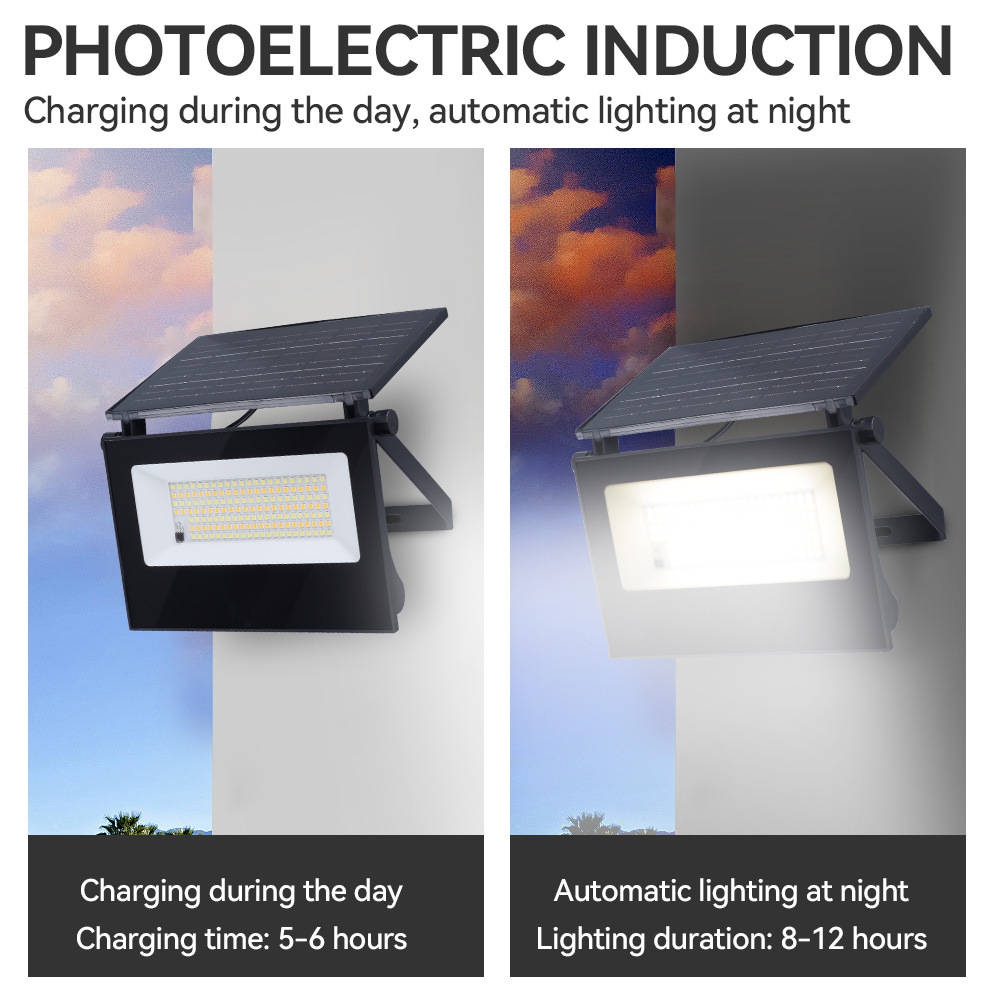 PHOTOELECTRIC INDUCTION
Charging during the day, automatic lighting at night

Charging during the day
Charging time: 5-6 hours

Automatic lighting at night
Lighting duration: 8-12 hours